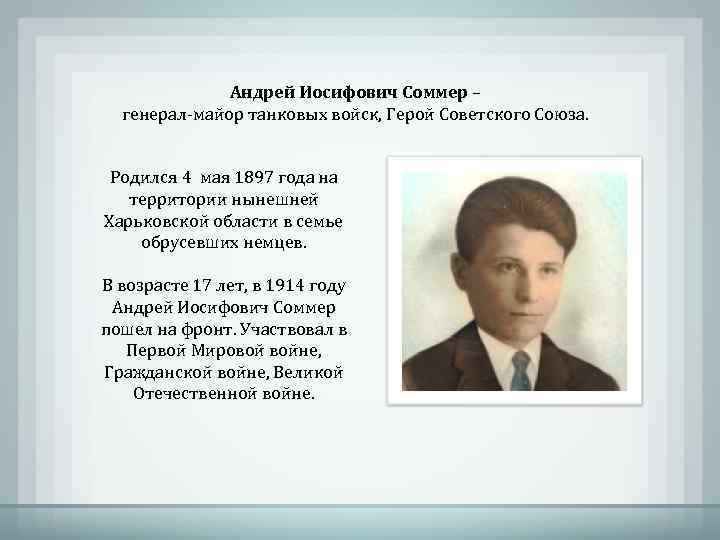 Андрей Иосифович Соммер – генерал-майор танковых войск, Герой Советского Союза.

Родился 4 мая 1897 года на территории нынешней Харьковской области в семье обрусевших немцев.

В возрасте 17 лет, в 1914 году Андрей Иосифович Соммер пошел на фронт. Участвовал в Первой Мировой войне, Гражданской войне, Великой Отечественной войне.